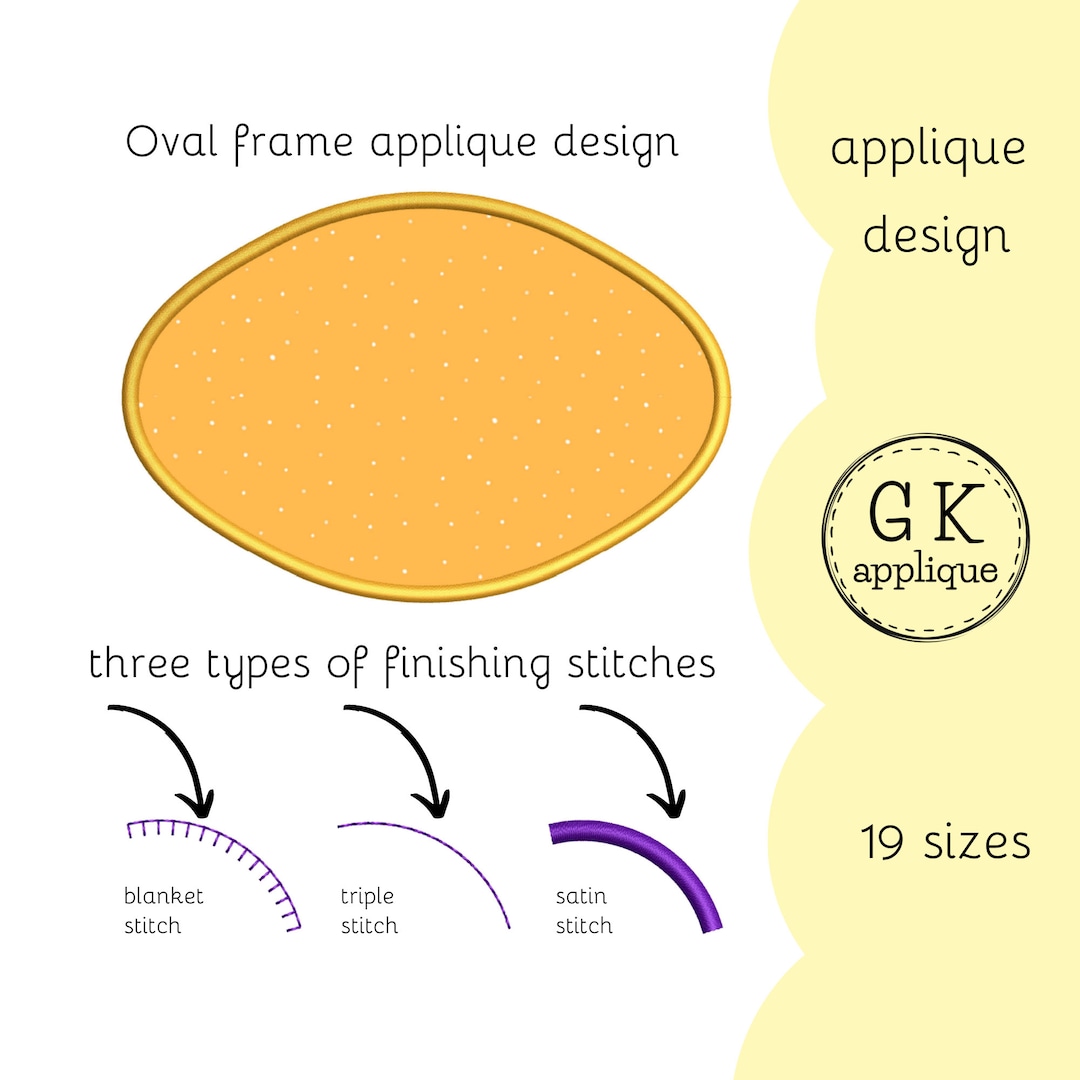 Oval frame applique design

three types of finishing stitches

blanket stitch

triple stitch

satin stitch

applique design

G K applique

19 sizes